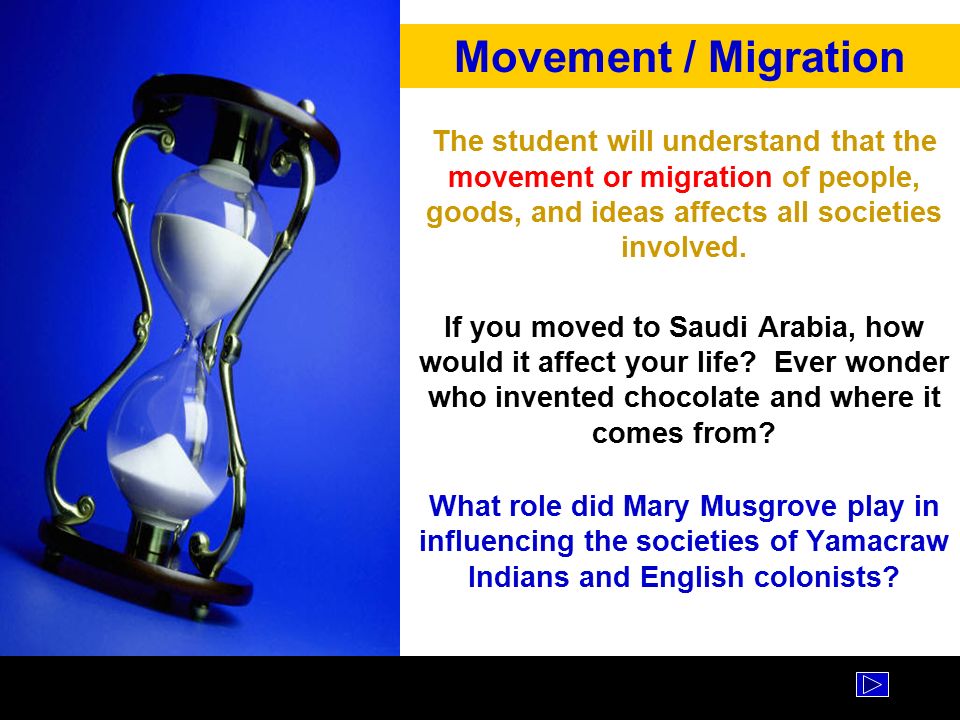 Movement / Migration

The student will understand that the movement or migration of people, goods, and ideas affects all societies involved.

If you moved to Saudi Arabia, how would it affect your life?  Ever wonder who invented chocolate and where it comes from?

What role did Mary Musgrove play in influencing the societies of Yamacraw Indians and English colonists?